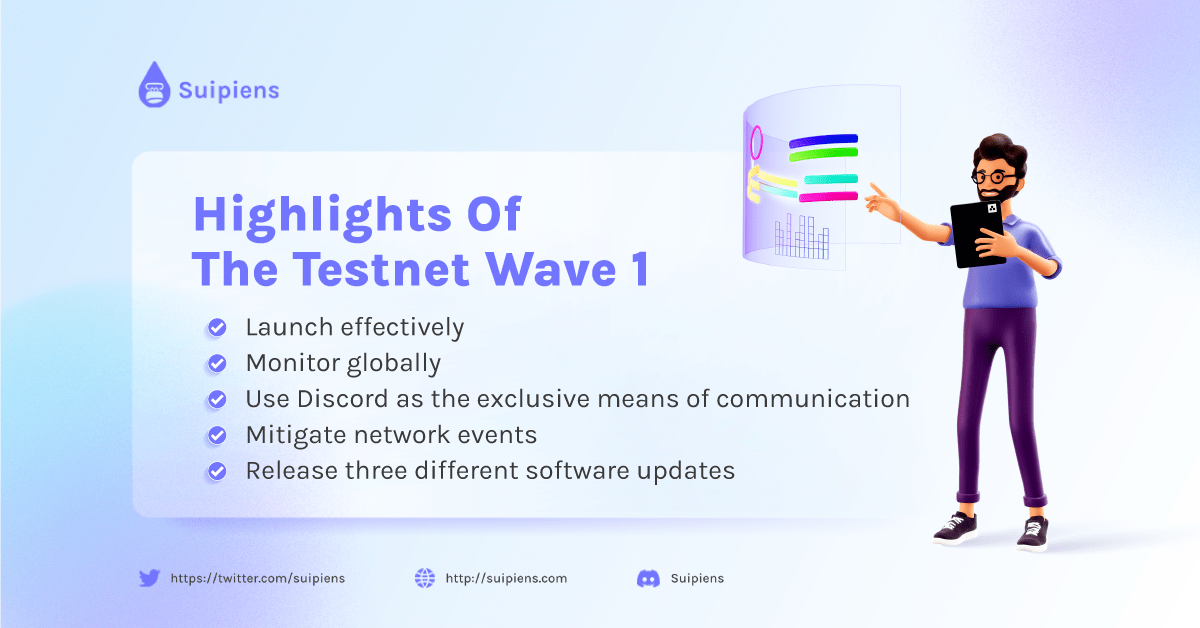 Suipiens

Highlights Of The Testnet Wave 1

Launch effectively
Monitor globally
Use Discord as the exclusive means of communication
Mitigate network events
Release three different software updates

https://twitter.com/suipiens
http://suipiens.com
Suipiens